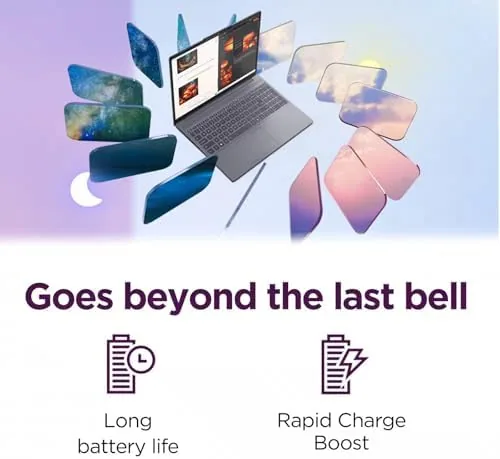 Goes beyond the last bell

Long battery life

Rapid Charge Boost